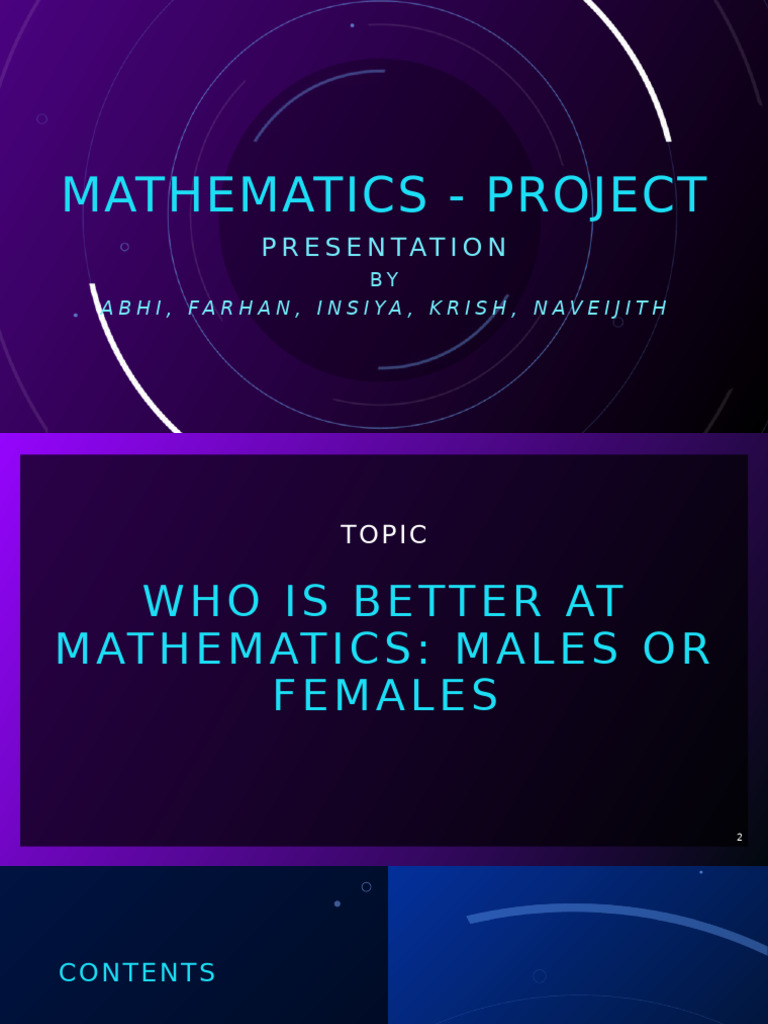 MATHEMATICS - PROJECT

PRESENTATION

BY

ABHI, FARHAN, INSIYA, KRISH, NAVEIJITH

TOPIC

WHO IS BETTER AT MATHEMATICS: MALES OR FEMALES

2

CONTENTS